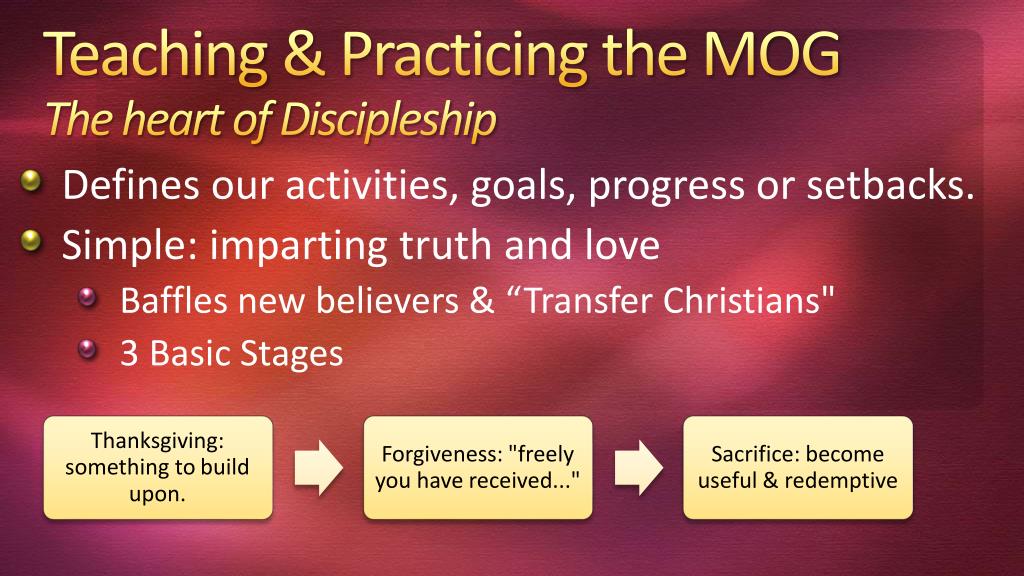 Teaching & Practicing the MOG
The heart of Discipleship

Defines our activities, goals, progress or setbacks.

Simple: imparting truth and love

Baffles new believers & “Transfer Christians"

3 Basic Stages

Thanksgiving: something to build upon.

Forgiveness: "freely you have received..."

Sacrifice: become useful & redemptive